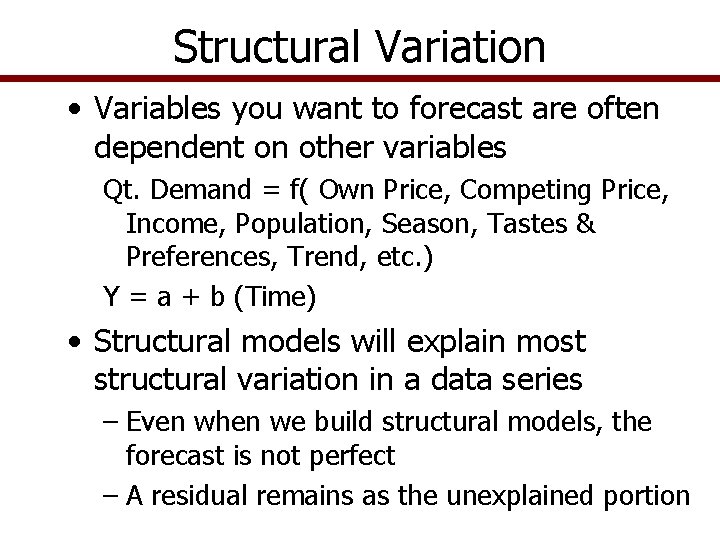 Structural Variation

• Variables you want to forecast are often dependent on other variables

Qt. Demand = f( Own Price, Competing Price, Income, Population, Season, Tastes & Preferences, Trend, etc.)

Y = a + b (Time)

• Structural models will explain most structural variation in a data series

– Even when we build structural models, the forecast is not perfect

– A residual remains as the unexplained portion